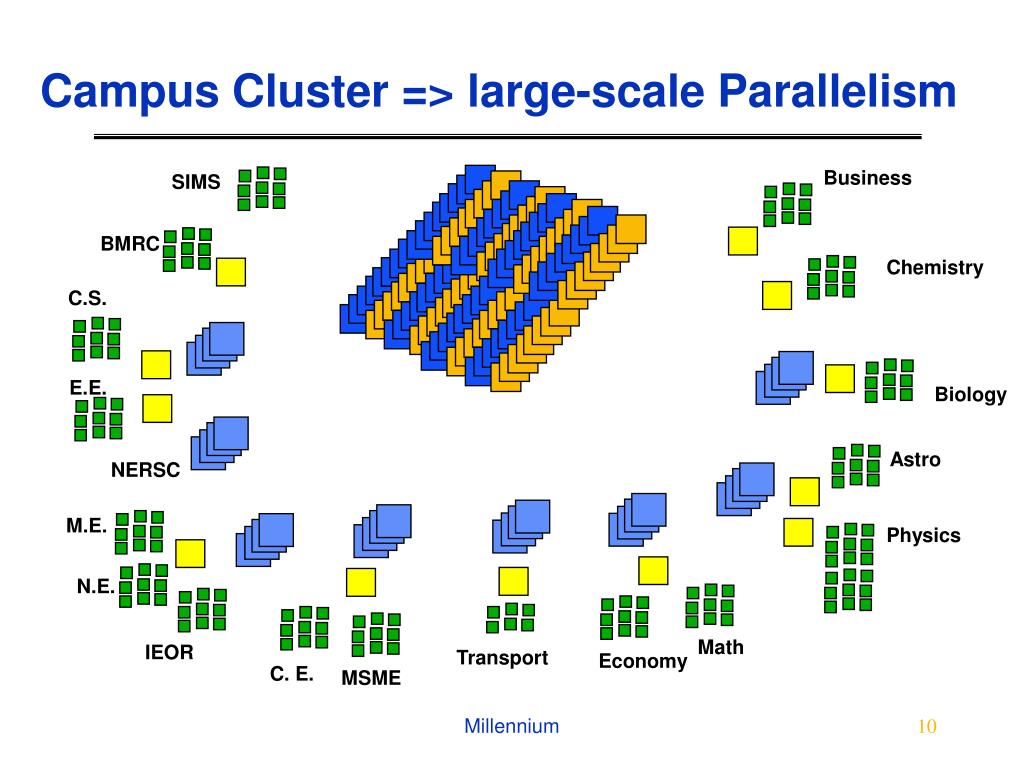 Campus Cluster => large-scale Parallelism

SIMS

BMRC

C.S.

E.E.

NERSC

M.E.

N.E.

IEOR

C. E.

MSME

Transport

Economy

Math

Business

Chemistry

Biology

Astro

Physics

Millennium

10